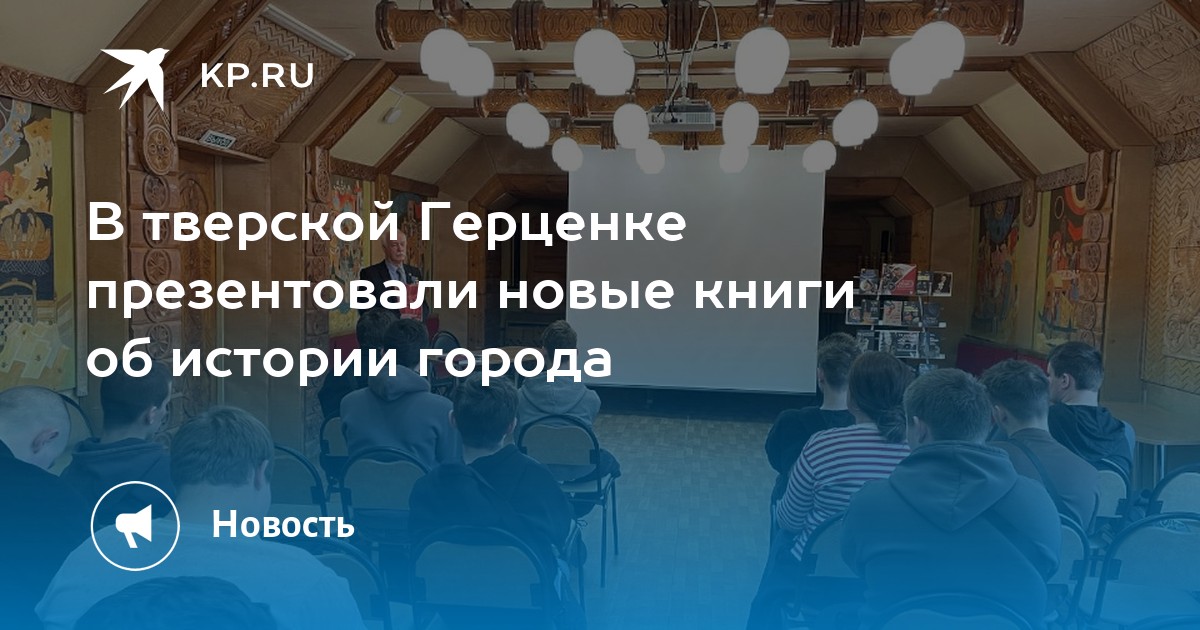 KP.RU

В тверской Герценке презентовали новые книги об истории города

Новость